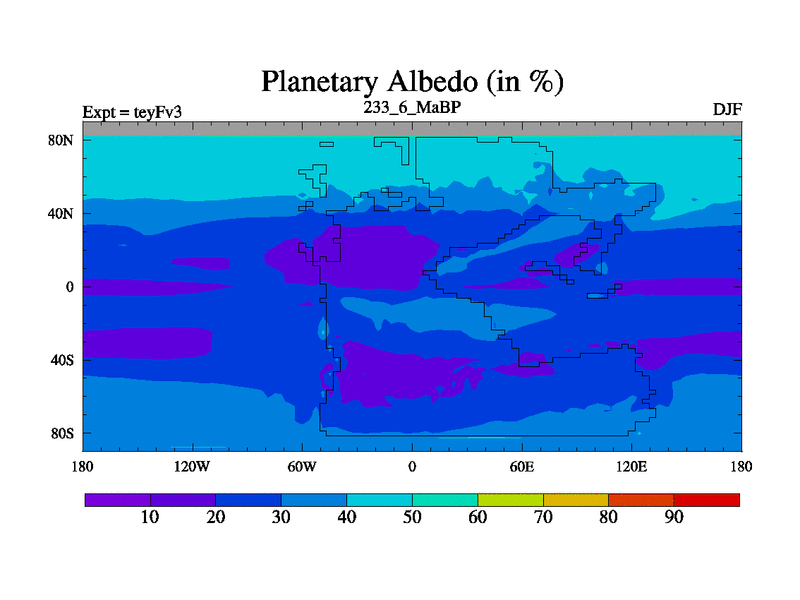 Planetary Albedo (in %)

Expt = teyFv3
233_6_MaBP
DJF

80N
40N
0
40S
80S

180
120W
60W
0
60E
120E
180

10
20
30
40
50
60
70
80
90